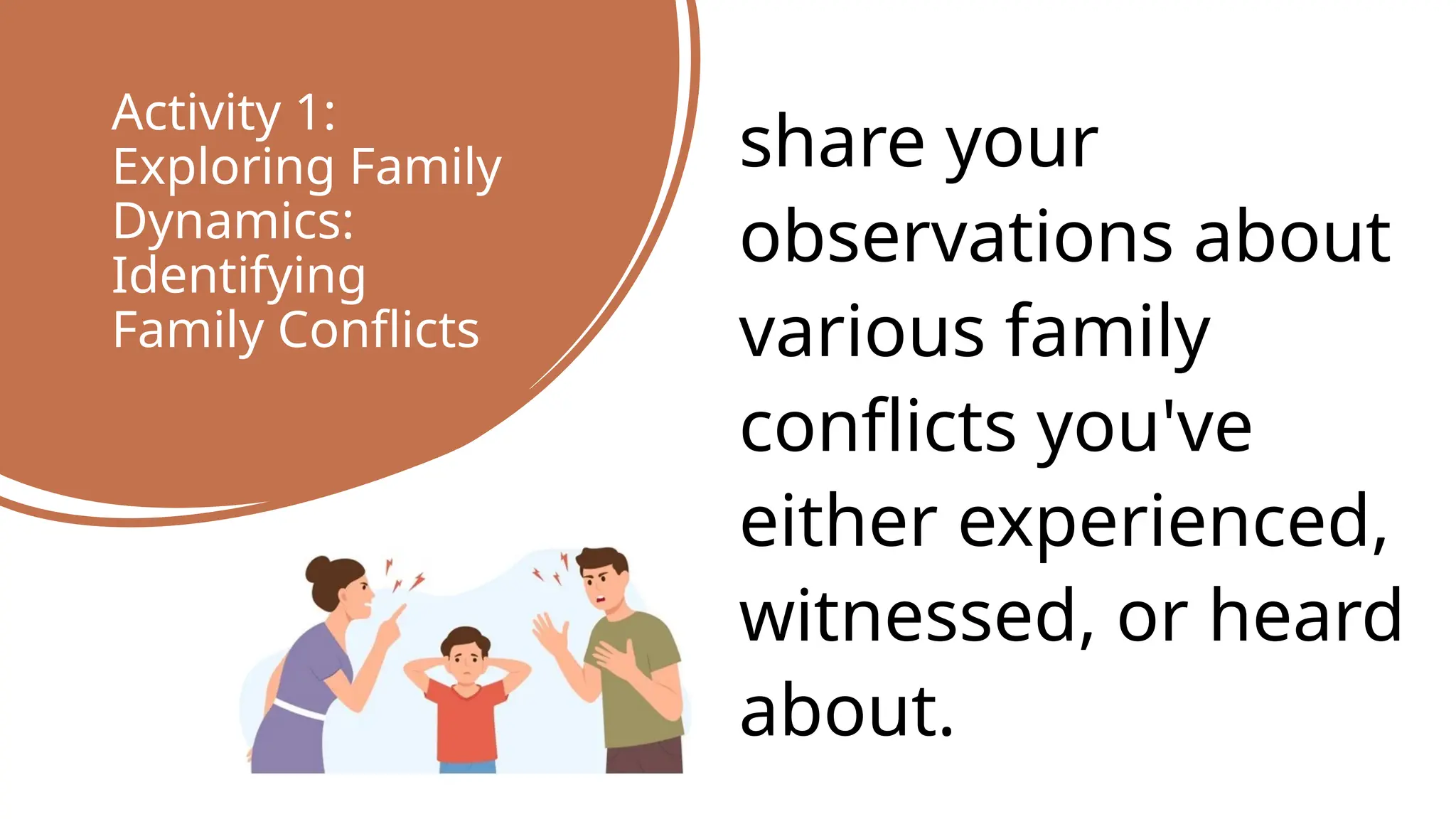 Activity 1: Exploring Family Dynamics: Identifying Family Conflicts

share your observations about various family conflicts you've either experienced, witnessed, or heard about.